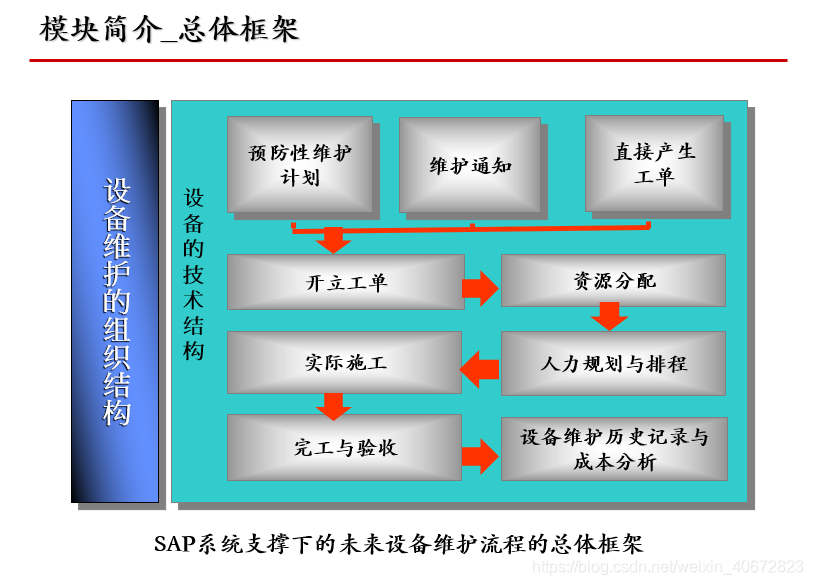 模块简介_总体框架

设备维护的组织结构

设备的技术结构

预防性维护计划

维护通知

直接产生工单

开立工单

资源分配

实际施工

人力规划与排程

完工与验收

设备维护历史记录与成本分析

SAP系统支撑下的未来设备维护流程的总体框架

https://blog.csdn.net/weixin_40672823